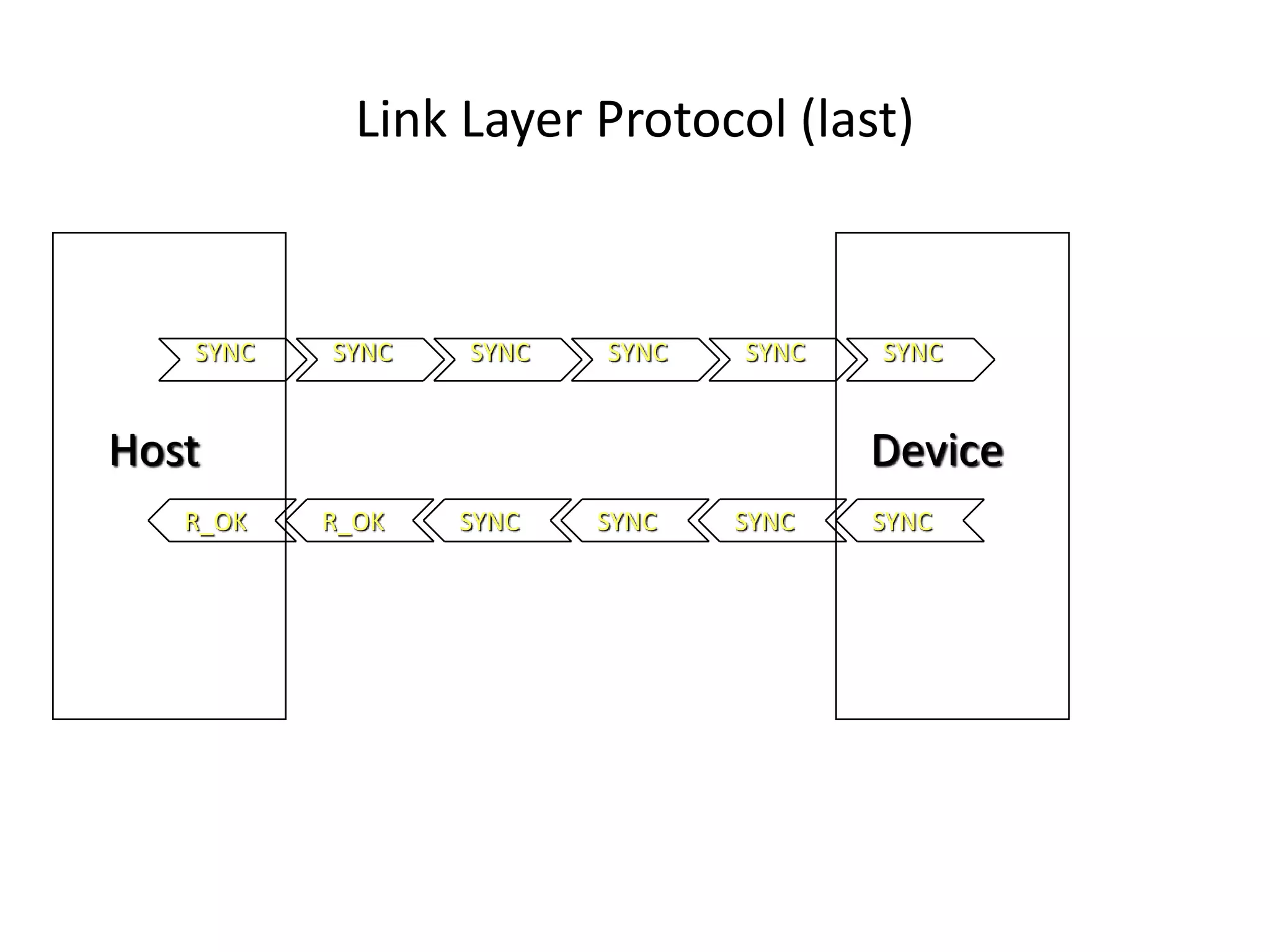 Link Layer Protocol (last)

SYNC SYNC SYNC SYNC SYNC SYNC

Host

Device

R_OK R_OK SYNC SYNC SYNC SYNC